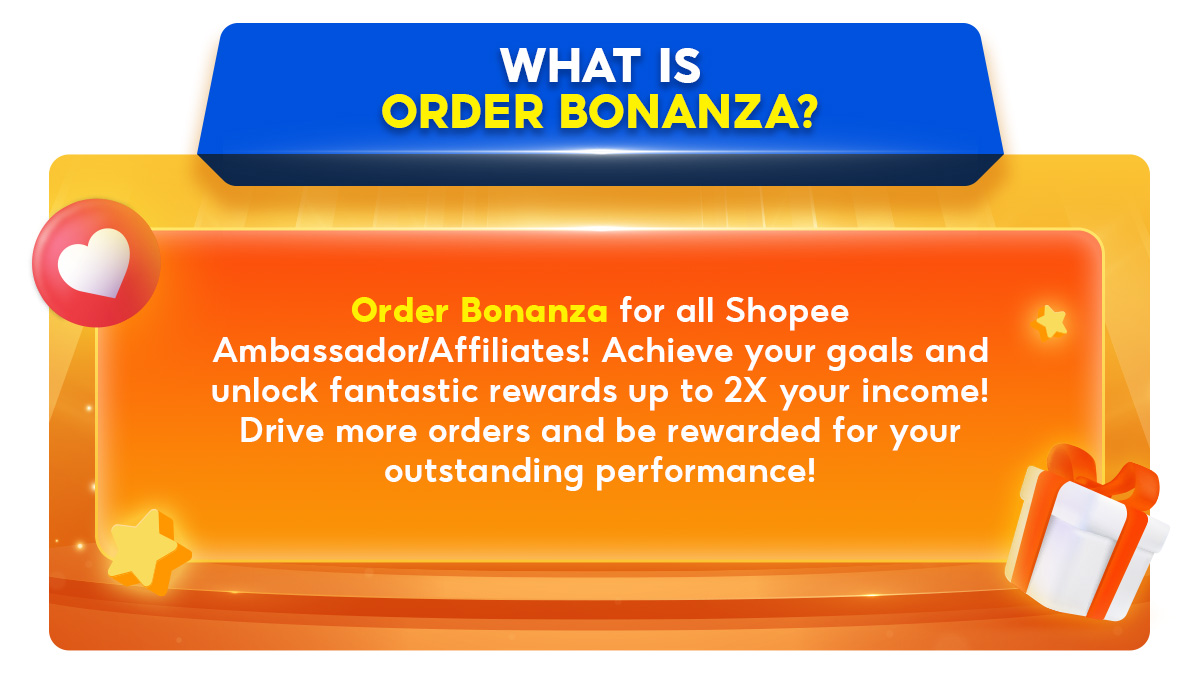 WHAT IS
ORDER BONANZA?

Order Bonanza for all Shopee Ambassador/Affiliates! Achieve your goals and unlock fantastic rewards up to 2X your income! Drive more orders and be rewarded for your outstanding performance!